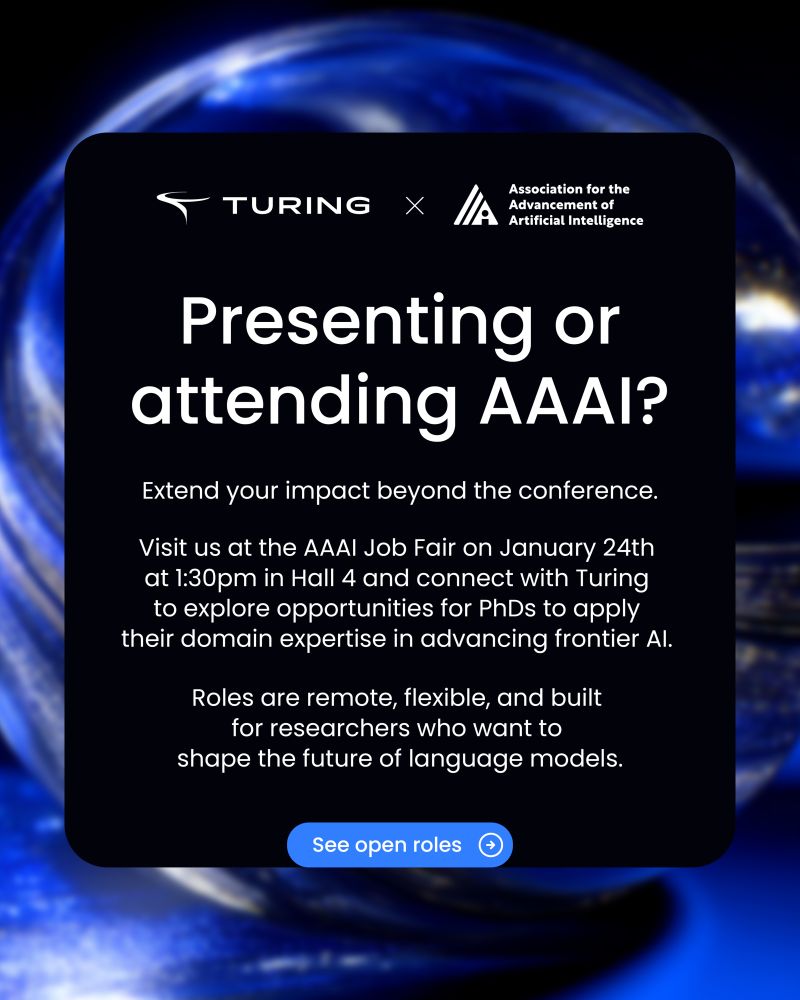 TURING × Association for the Advancement of Artificial Intelligence

Presenting or attending AAAI?

Extend your impact beyond the conference.

Visit us at the AAAI Job Fair on January 24th at 1:30pm in Hall 4 and connect with Turing to explore opportunities for PhDs to apply their domain expertise in advancing frontier AI.

Roles are remote, flexible, and built for researchers who want to shape the future of language models.

See open roles